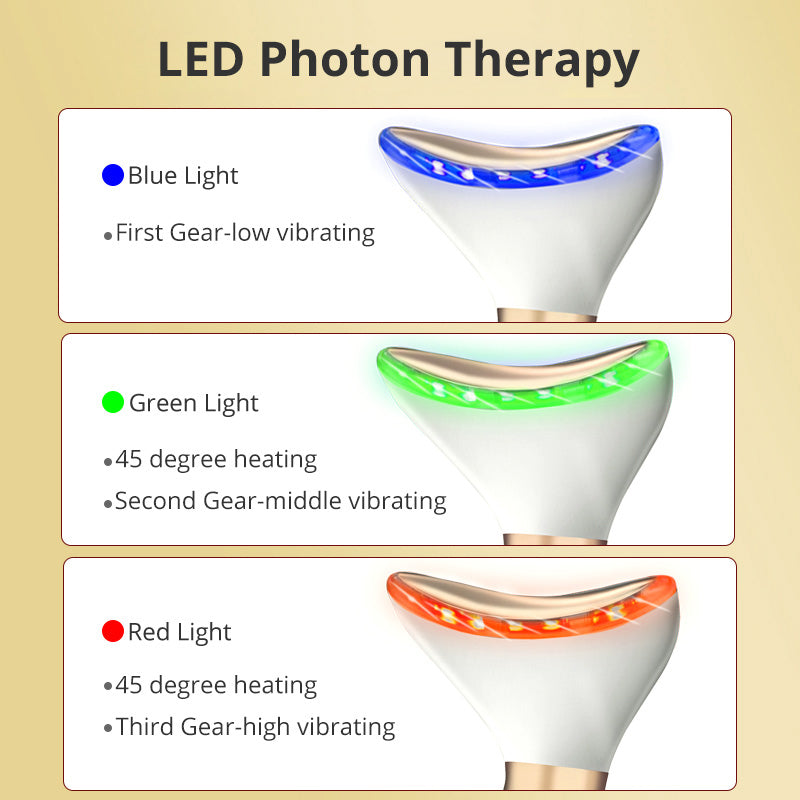 LED Photon Therapy

Blue Light

•First Gear-low vibrating

Green Light

•45 degree heating

•Second Gear-middle vibrating

Red Light

•45 degree heating

•Third Gear-high vibrating